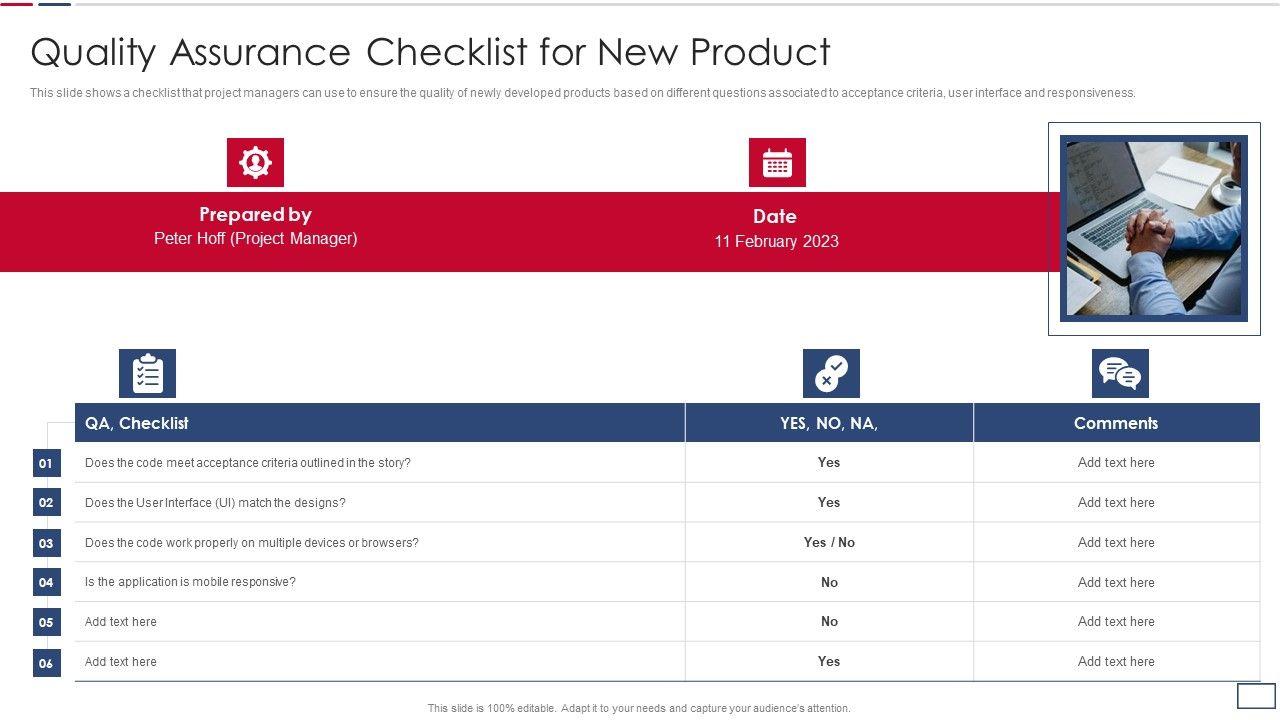 Quality Assurance Checklist for New Product

This slide shows a checklist that project managers can use to ensure the quality of newly developed products based on different questions associated to acceptance criteria, user interface and responsiveness.

Prepared by
Peter Hoff (Project Manager)

Date
11 February 2023

| | QA, Checklist | YES, NO, NA, | Comments |
|---|---|---|---|
| 01 | Does the code meet acceptance criteria outlined in the story? | Yes | Add text here |
| 02 | Does the User Interface (UI) match the designs? | Yes | Add text here |
| 03 | Does the code work properly on multiple devices or browsers? | Yes / No | Add text here |
| 04 | Is the application is mobile responsive? | No | Add text here |
| 05 | Add text here | No | Add text here |
| 06 | Add text here | Yes | Add text here |

This slide is 100% editable. Adapt it to your needs and capture your audience's attention.